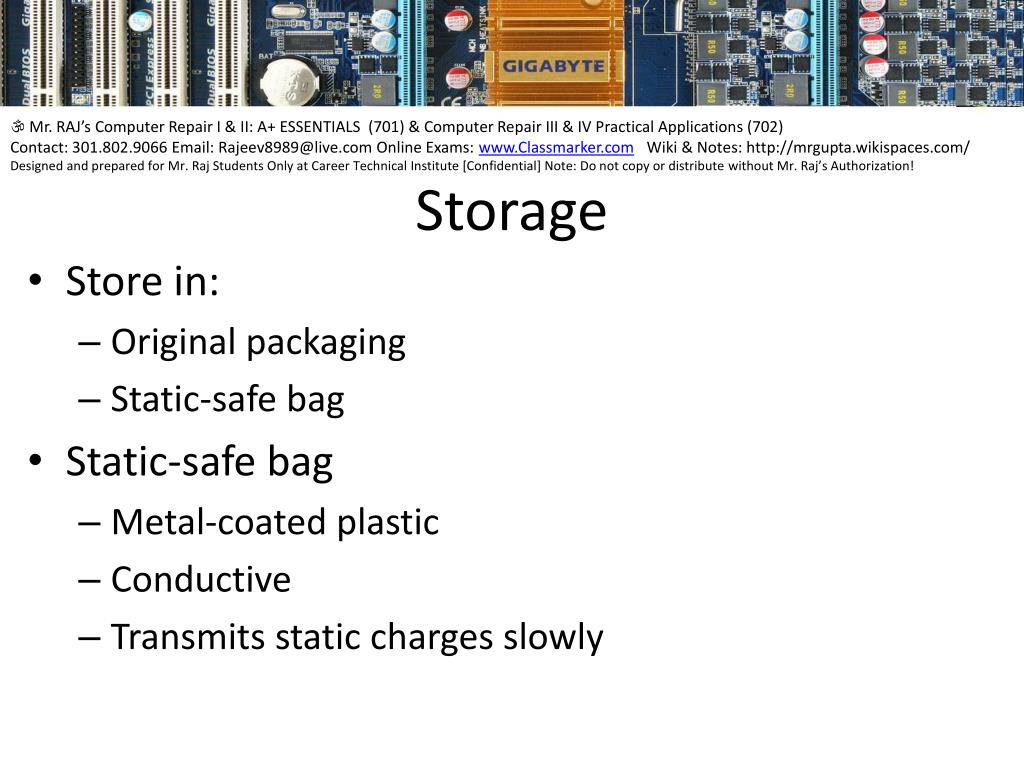 GIGABYTE

ॐ Mr. RAJ's Computer Repair I & II: A+ ESSENTIALS (701) & Computer Repair III & IV Practical Applications (702)
Contact: 301.802.9066 Email: Rajeev8989@live.com Online Exams: www.Classmarker.com Wiki & Notes: http://mrgupta.wikispaces.com/
Designed and prepared for Mr. Raj Students Only at Career Technical Institute [Confidential] Note: Do not copy or distribute without Mr. Raj's Authorization!

Storage

• Store in:
– Original packaging
– Static-safe bag
• Static-safe bag
– Metal-coated plastic
– Conductive
– Transmits static charges slowly